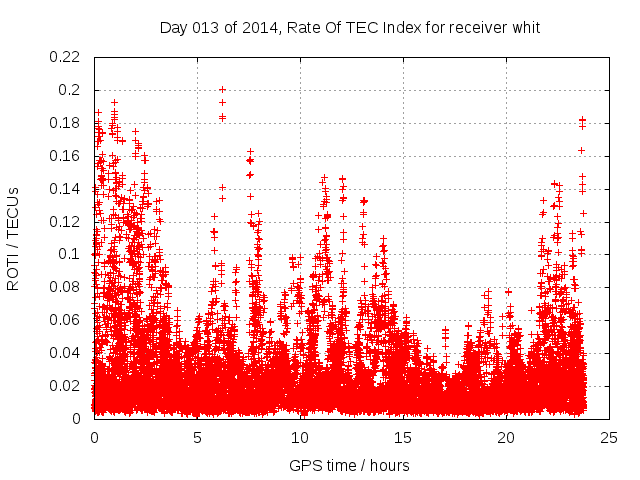 Day 013 of 2014, Rate Of TEC Index for receiver whit

ROTI / TECUs

0.22
0.2
0.18
0.16
0.14
0.12
0.1
0.08
0.06
0.04
0.02
0

0
5
10
15
20
25

GPS time / hours